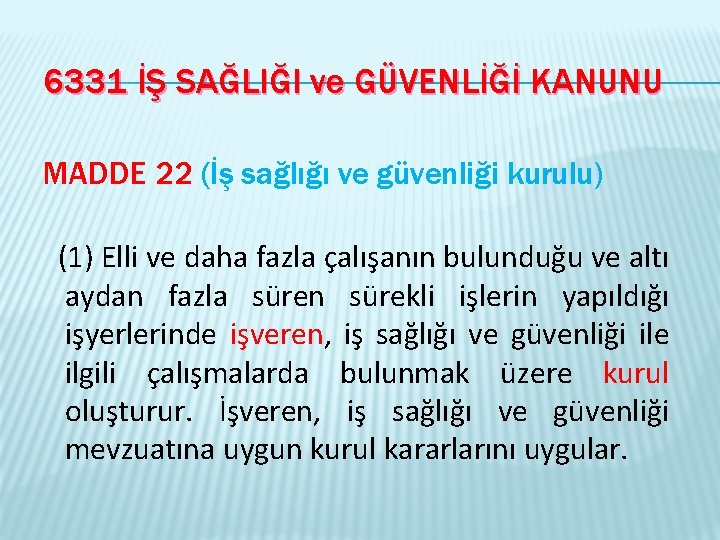 6331 İŞ SAĞLIĞI ve GÜVENLİĞİ KANUNU

MADDE 22 (İş sağlığı ve güvenliği kurulu)

(1) Elli ve daha fazla çalışanın bulunduğu ve altı aydan fazla süren sürekli işlerin yapıldığı işyerlerinde işveren, iş sağlığı ve güvenliği ile ilgili çalışmalarda bulunmak üzere kurul oluşturur. İşveren, iş sağlığı ve güvenliği mevzuatına uygun kurul kararlarını uygular.